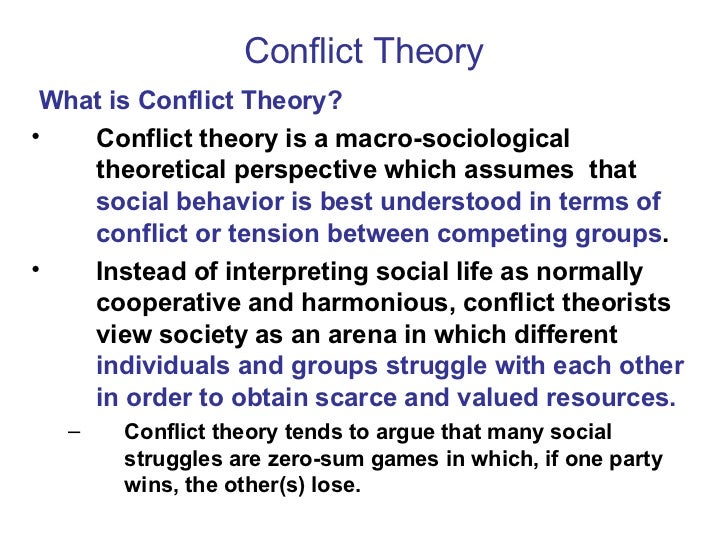 Conflict Theory

What is Conflict Theory?

• Conflict theory is a macro-sociological theoretical perspective which assumes that social behavior is best understood in terms of conflict or tension between competing groups.

• Instead of interpreting social life as normally cooperative and harmonious, conflict theorists view society as an arena in which different individuals and groups struggle with each other in order to obtain scarce and valued resources.

– Conflict theory tends to argue that many social struggles are zero-sum games in which, if one party wins, the other(s) lose.